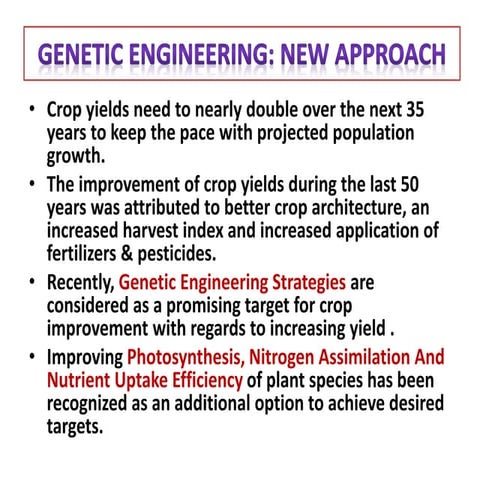 GENETIC ENGINEERING: NEW APPROACH

• Crop yields need to nearly double over the next 35 years to keep the pace with projected population growth.

• The improvement of crop yields during the last 50 years was attributed to better crop architecture, an increased harvest index and increased application of fertilizers & pesticides.

• Recently, Genetic Engineering Strategies are considered as a promising target for crop improvement with regards to increasing yield .

• Improving Photosynthesis, Nitrogen Assimilation And Nutrient Uptake Efficiency of plant species has been recognized as an additional option to achieve desired targets.